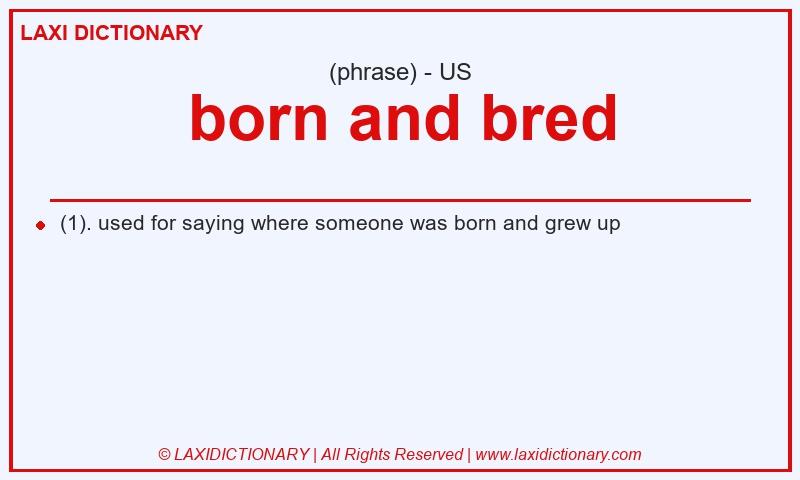 LAXI DICTIONARY

(phrase) - US

born and bred

(1). used for saying where someone was born and grew up

© LAXIDICTIONARY | All Rights Reserved | www.laxidictionary.com